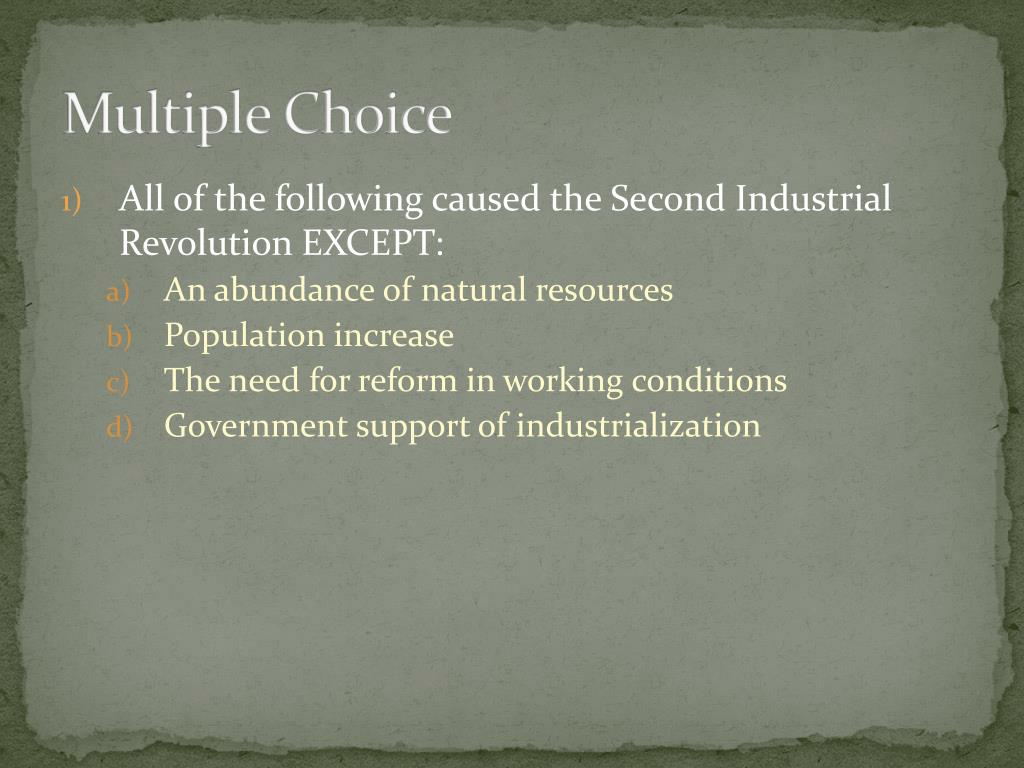 Multiple Choice

1) All of the following caused the Second Industrial Revolution EXCEPT:

a) An abundance of natural resources
b) Population increase
c) The need for reform in working conditions
d) Government support of industrialization